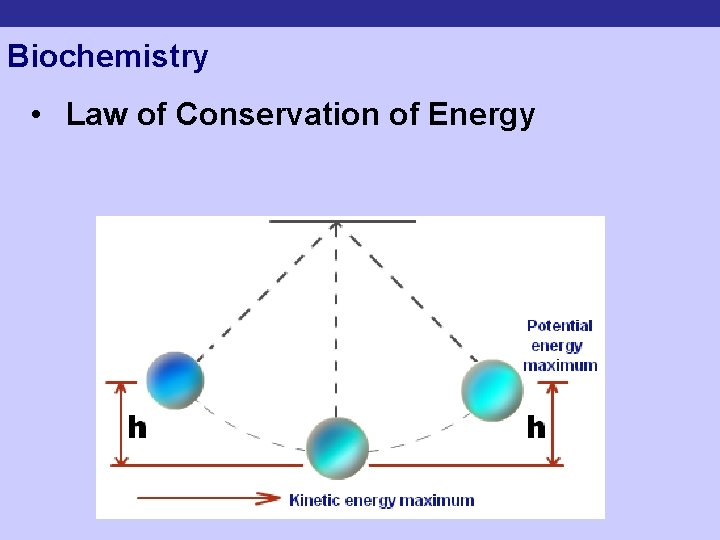 Biochemistry

• Law of Conservation of Energy

Potential energy maximum

h

h

Kinetic energy maximum